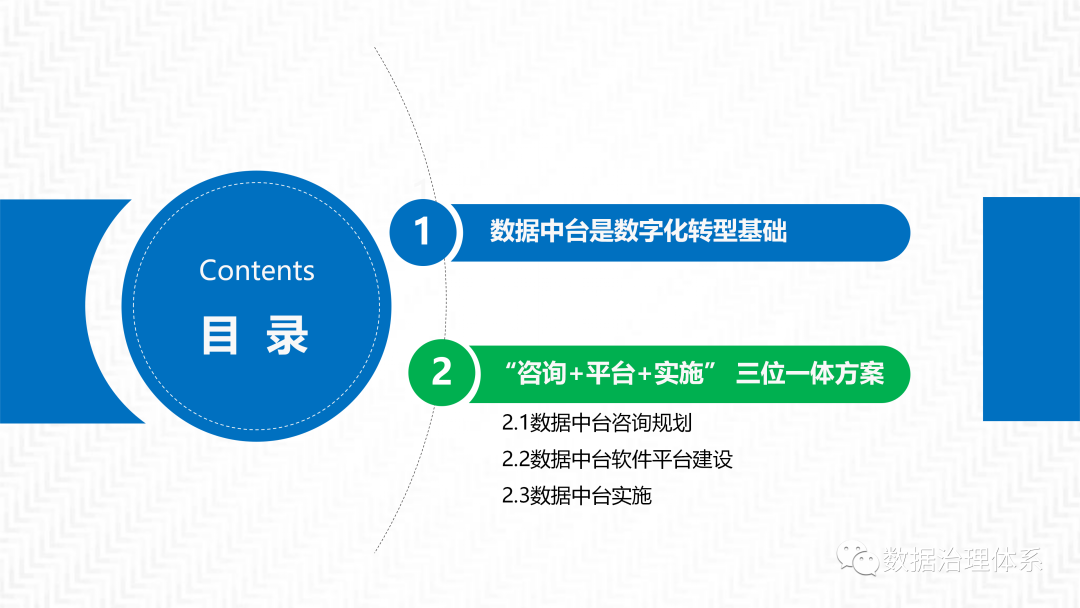 Contents
目 录

1 数据中台是数字化转型基础

2 “咨询+平台+实施” 三位一体方案

2.1数据中台咨询规划
2.2数据中台软件平台建设
2.3数据中台实施

数据治理体系